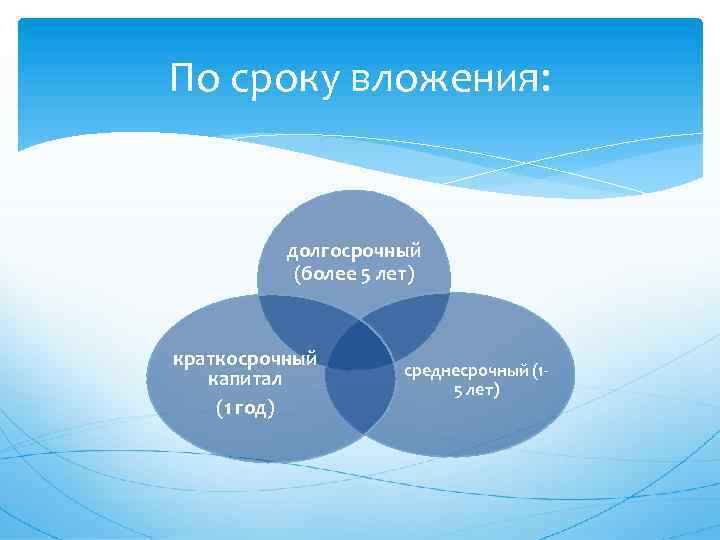 По сроку вложения:

долгосрочный (более 5 лет)

краткосрочный капитал

(1 год)

среднесрочный (1-5 лет)